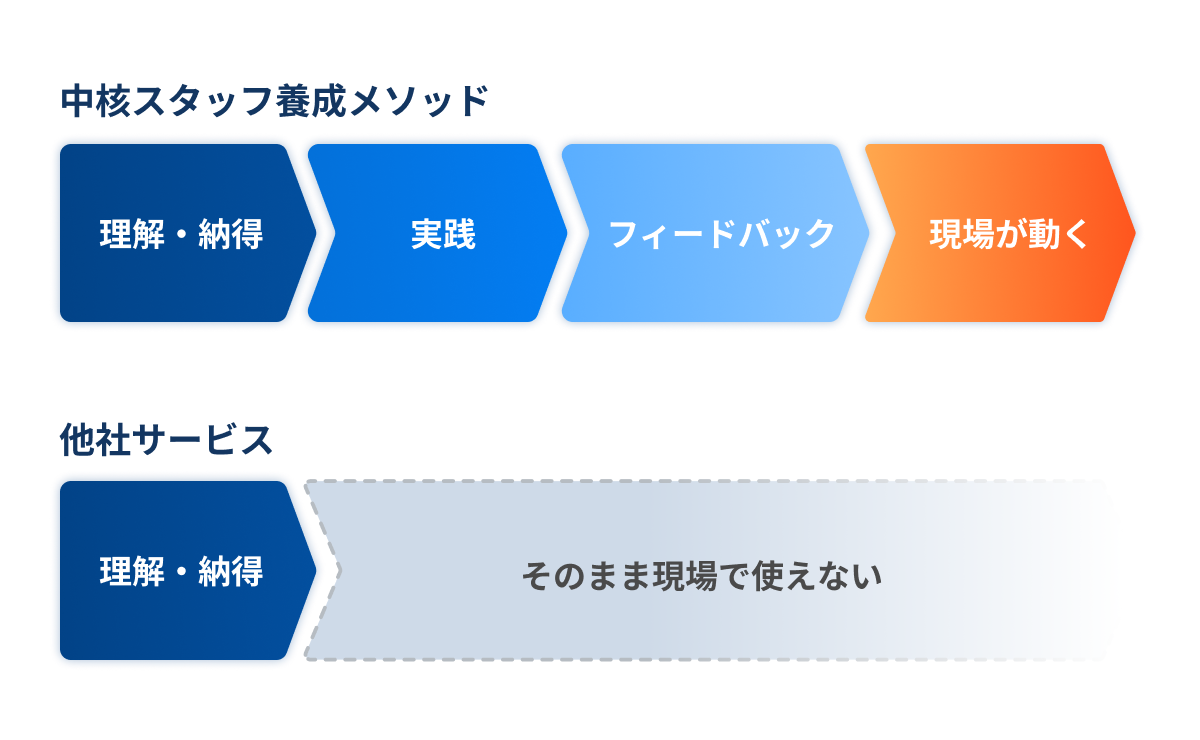 中核スタッフ養成メソッド

理解・納得

実践

フィードバック

現場が動く

他社サービス

理解・納得

そのまま現場で使えない